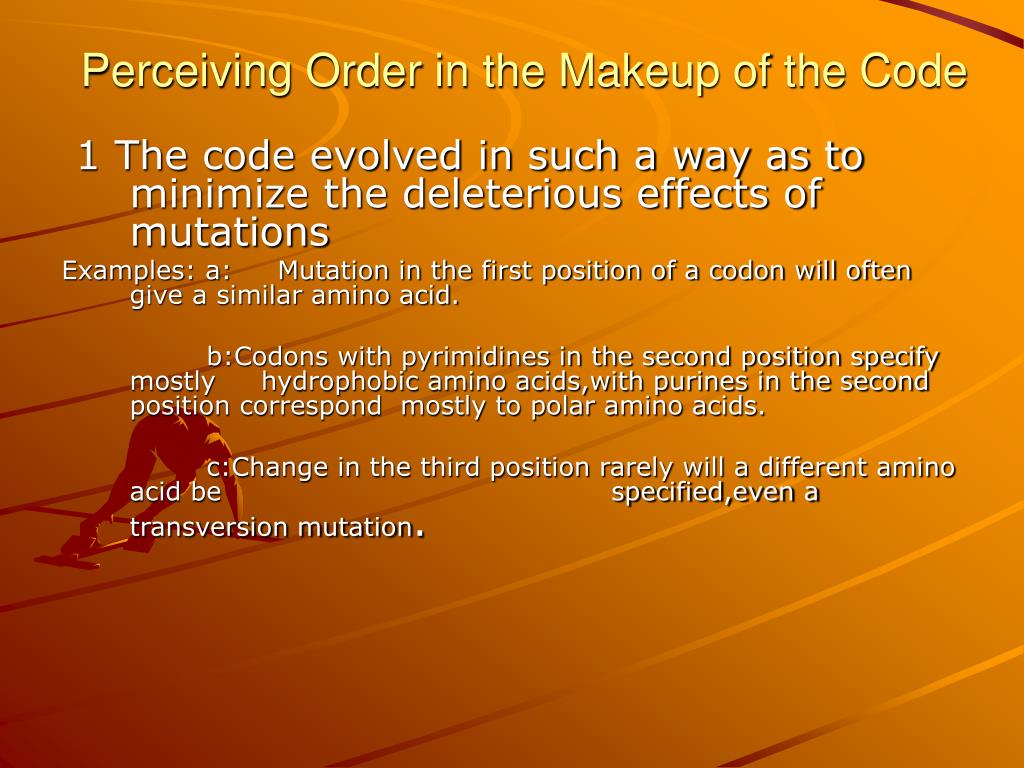 Perceiving Order in the Makeup of the Code

1 The code evolved in such a way as to minimize the deleterious effects of mutations

Examples: a: Mutation in the first position of a codon will often give a similar amino acid.

b:Codons with pyrimidines in the second position specify mostly hydrophobic amino acids,with purines in the second position correspond mostly to polar amino acids.

c:Change in the third position rarely will a different amino acid be specified,even a transversion mutation.